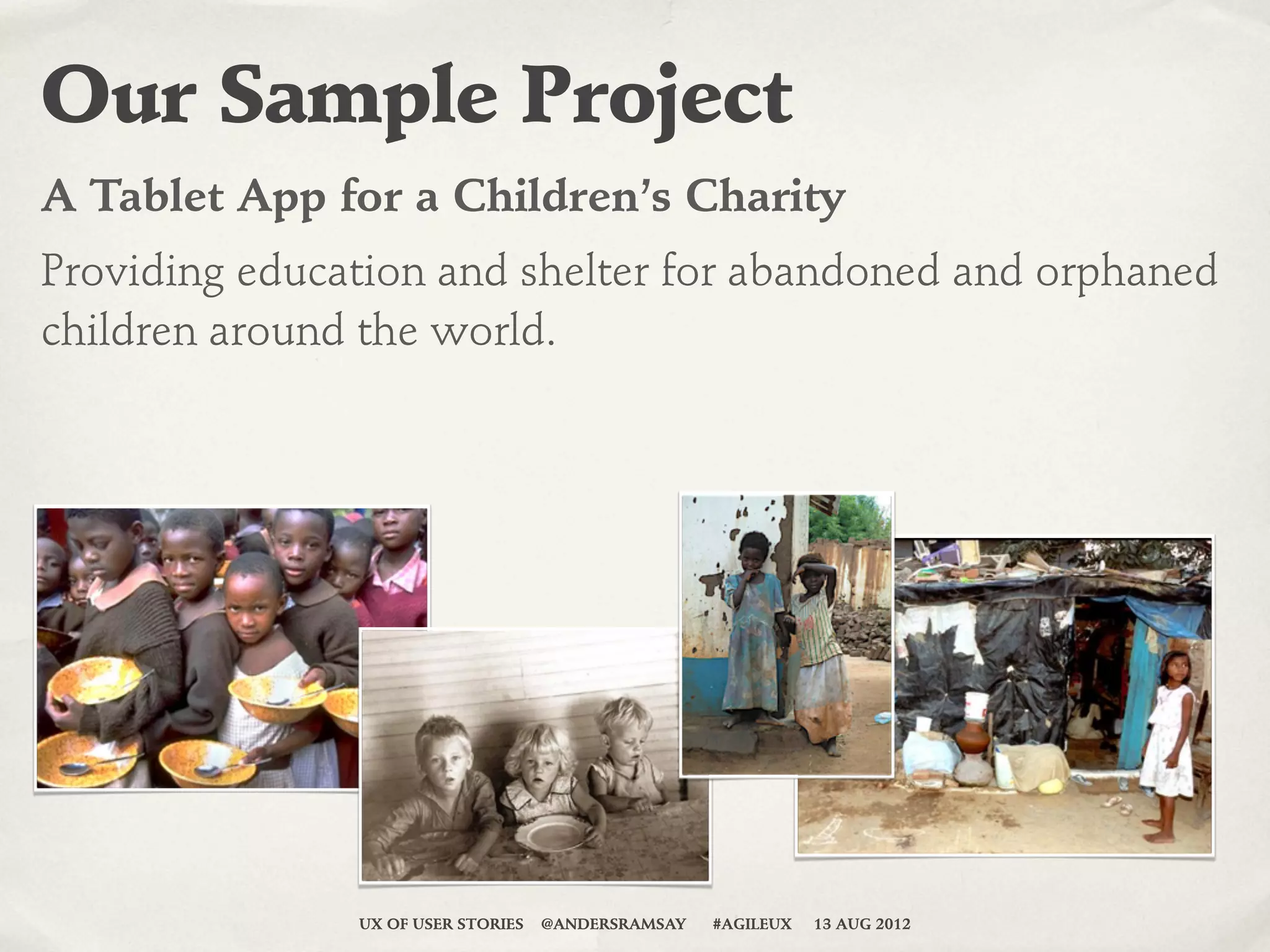 Our Sample Project

A Tablet App for a Children's Charity

Providing education and shelter for abandoned and orphaned children around the world.

UX OF USER STORIES @ANDERSRAMSAY #AGILEUX 13 AUG 2012